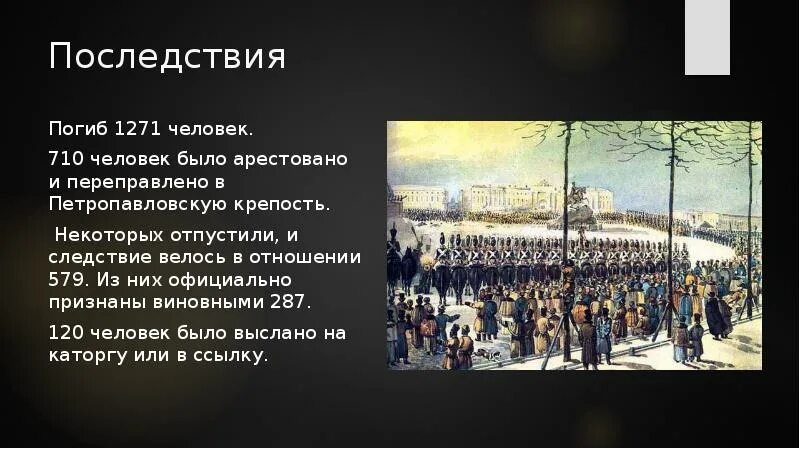 Последствия

Погиб 1271 человек.

710 человек было арестовано и переправлено в Петропавловскую крепость.

Некоторых отпустили, и следствие велось в отношении 579. Из них официально признаны виновными 287.

120 человек было выслано на каторгу или в ссылку.